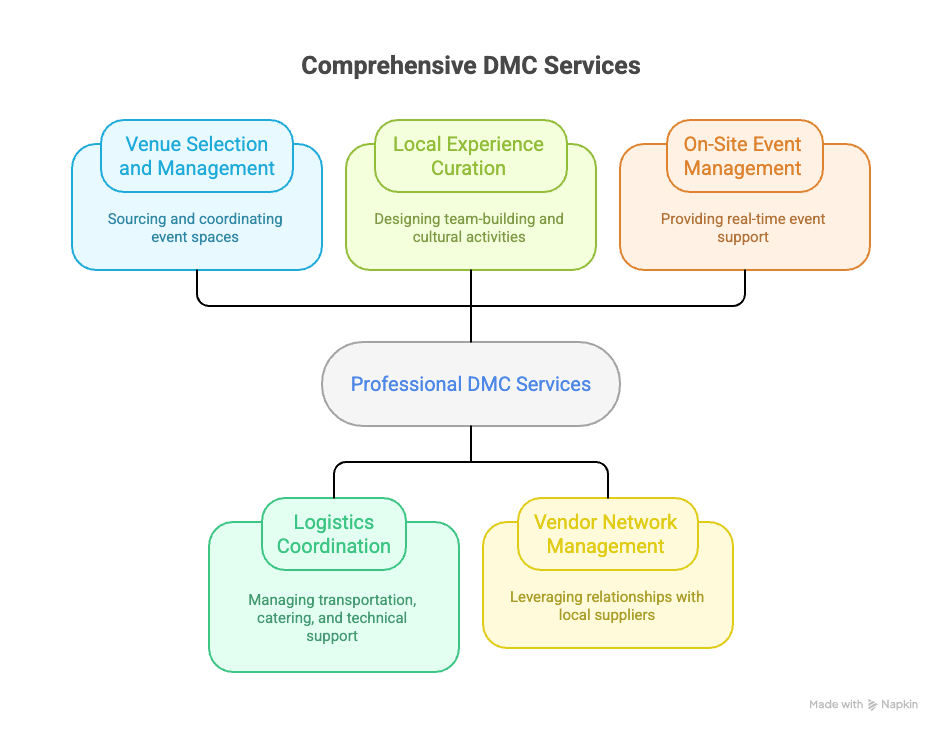 Comprehensive DMC Services

Venue Selection and Management

Sourcing and coordinating event spaces

Local Experience Curation

Designing team-building and cultural activities

On-Site Event Management

Providing real-time event support

Professional DMC Services

Logistics Coordination

Managing transportation, catering, and technical support

Vendor Network Management

Leveraging relationships with local suppliers

Made with Napkin